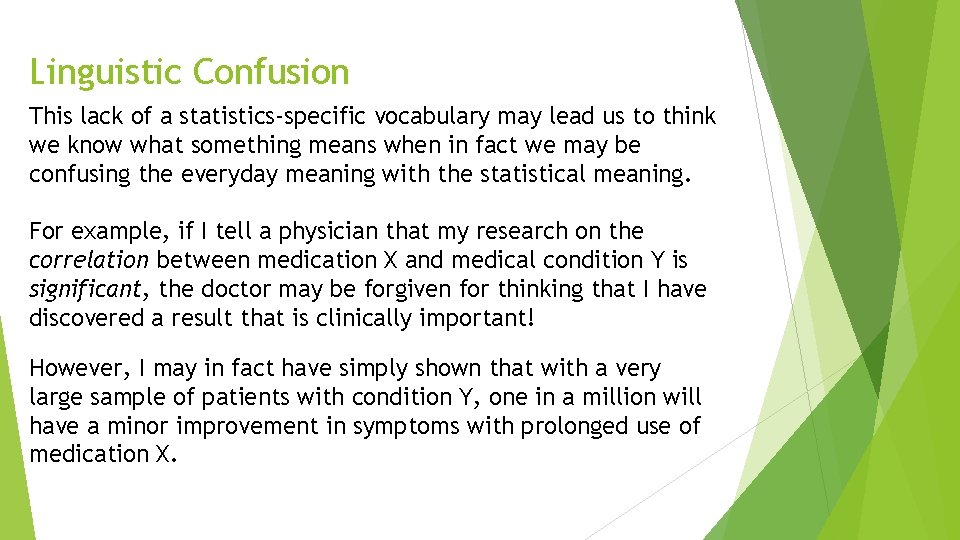 Linguistic Confusion

This lack of a statistics-specific vocabulary may lead us to think we know what something means when in fact we may be confusing the everyday meaning with the statistical meaning.

For example, if I tell a physician that my research on the correlation between medication X and medical condition Y is significant, the doctor may be forgiven for thinking that I have discovered a result that is clinically important!

However, I may in fact have simply shown that with a very large sample of patients with condition Y, one in a million will have a minor improvement in symptoms with prolonged use of medication X.